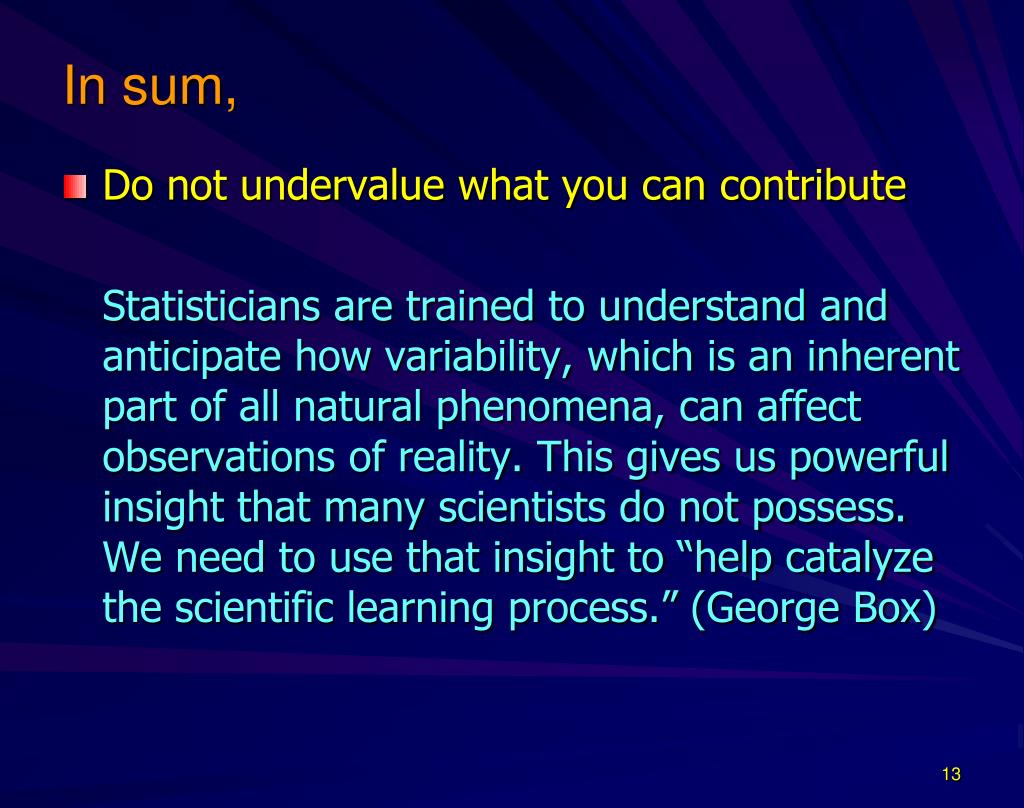 In sum,

Do not undervalue what you can contribute

Statisticians are trained to understand and anticipate how variability, which is an inherent part of all natural phenomena, can affect observations of reality. This gives us powerful insight that many scientists do not possess. We need to use that insight to “help catalyze the scientific learning process.” (George Box)

13